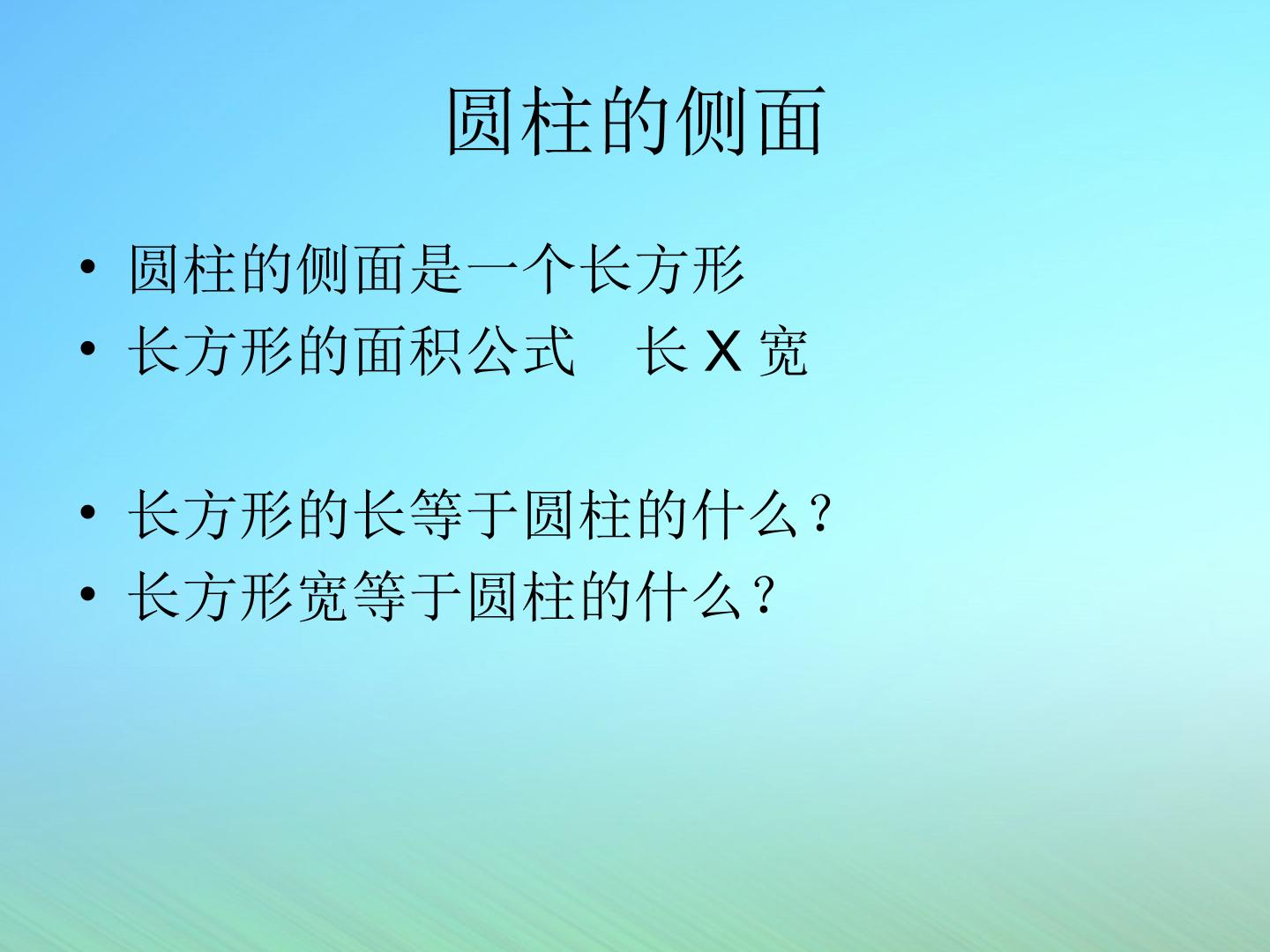 圆柱的侧面

• 圆柱的侧面是一个长方形
• 长方形的面积公式　长 X 宽

• 长方形的长等于圆柱的什么？
• 长方形宽等于圆柱的什么？